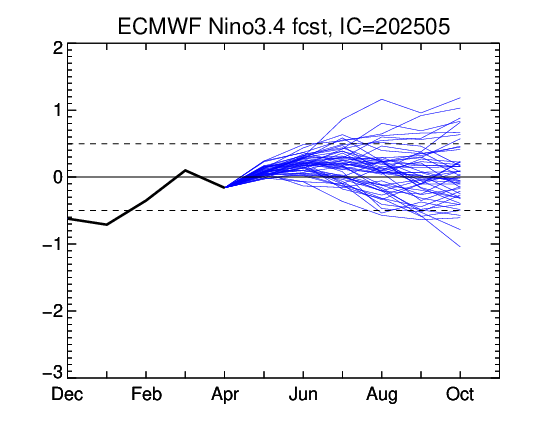 ECMWF Nino3.4 fcst, IC=202505

2
1
0
−1
−2
−3

Dec
Feb
Apr
Jun
Aug
Oct